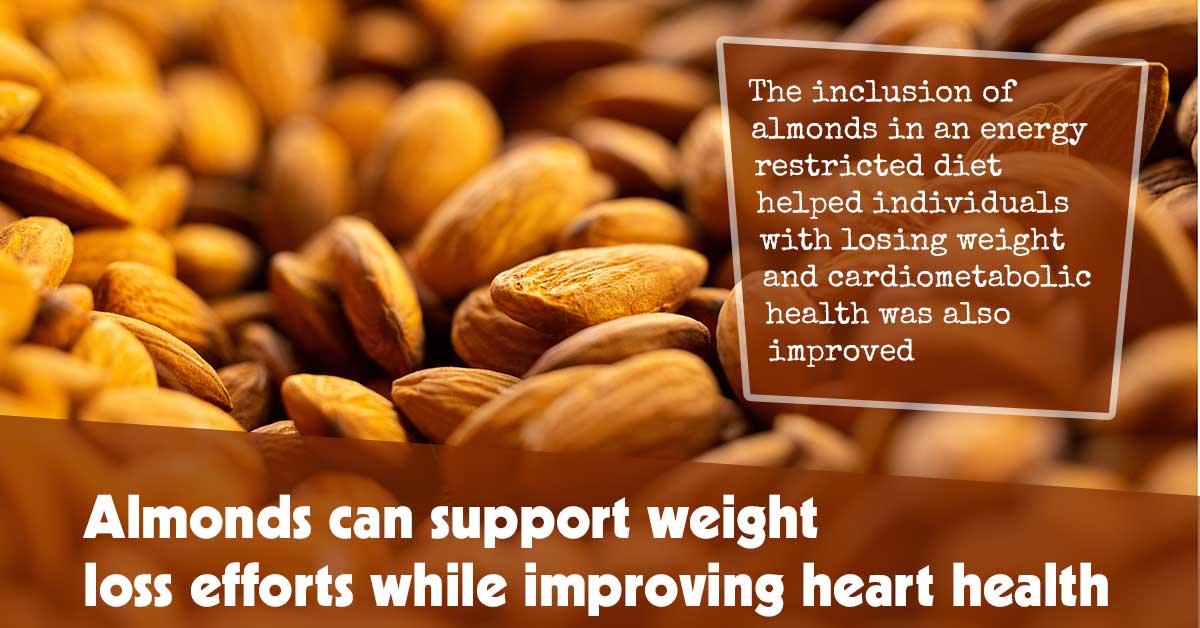 The inclusion of almonds in an energy restricted diet helped individuals with losing weight and cardiometabolic health was also improved

Almonds can support weight loss efforts while improving heart health